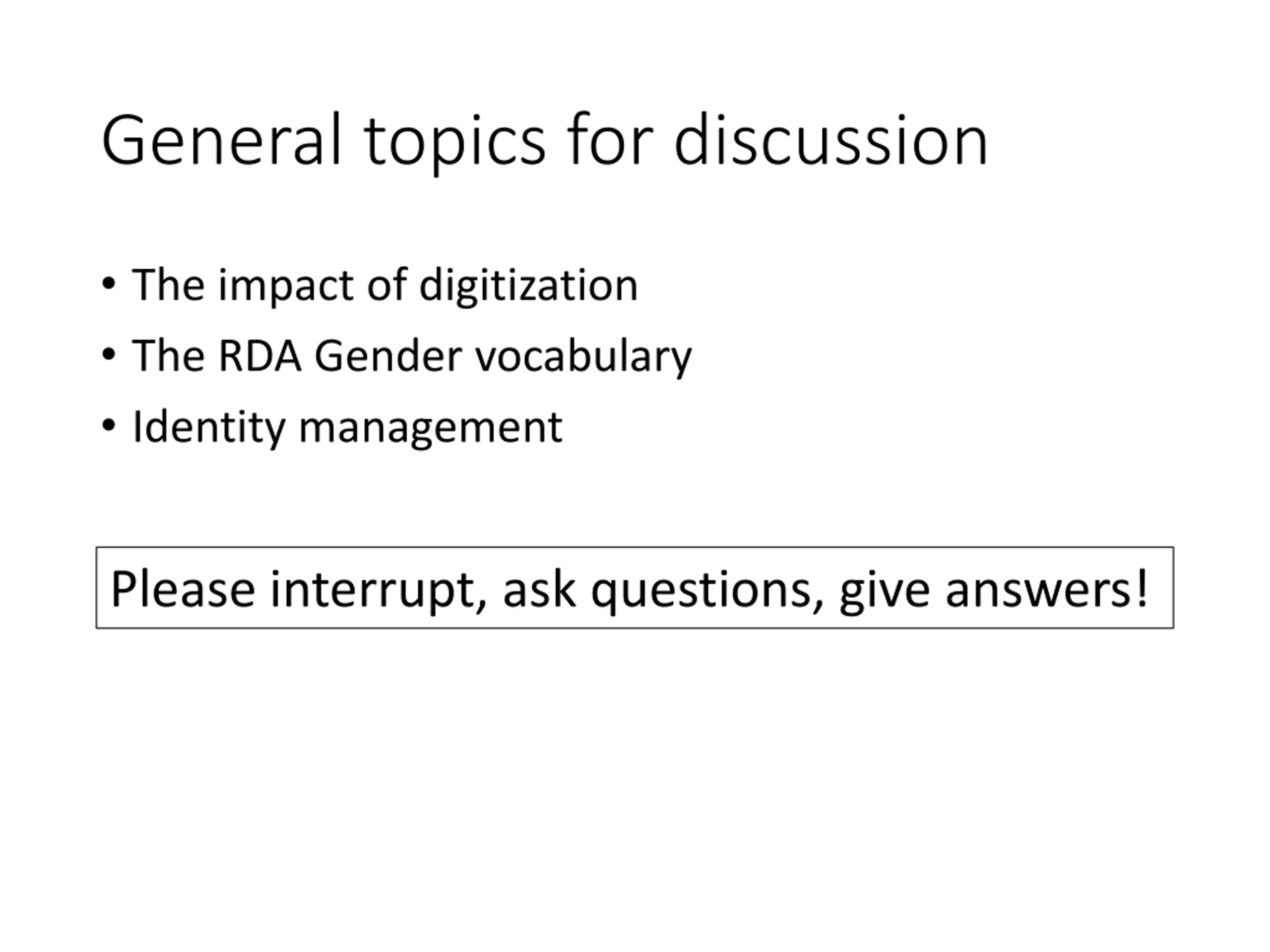 General topics for discussion

• The impact of digitization
• The RDA Gender vocabulary
• Identity management

Please interrupt, ask questions, give answers!